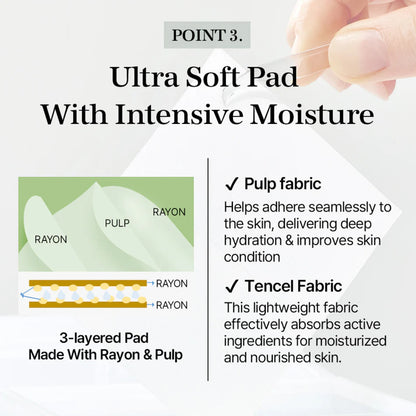 POINT 3.

Ultra Soft Pad
With Intensive Moisture

RAYON
PULP
RAYON

RAYON
RAYON

3-layered Pad
Made With Rayon & Pulp

✓ Pulp fabric

Helps adhere seamlessly to the skin, delivering deep hydration & improves skin condition

✓ Tencel Fabric

This lightweight fabric effectively absorbs active ingredients for moisturized and nourished skin.